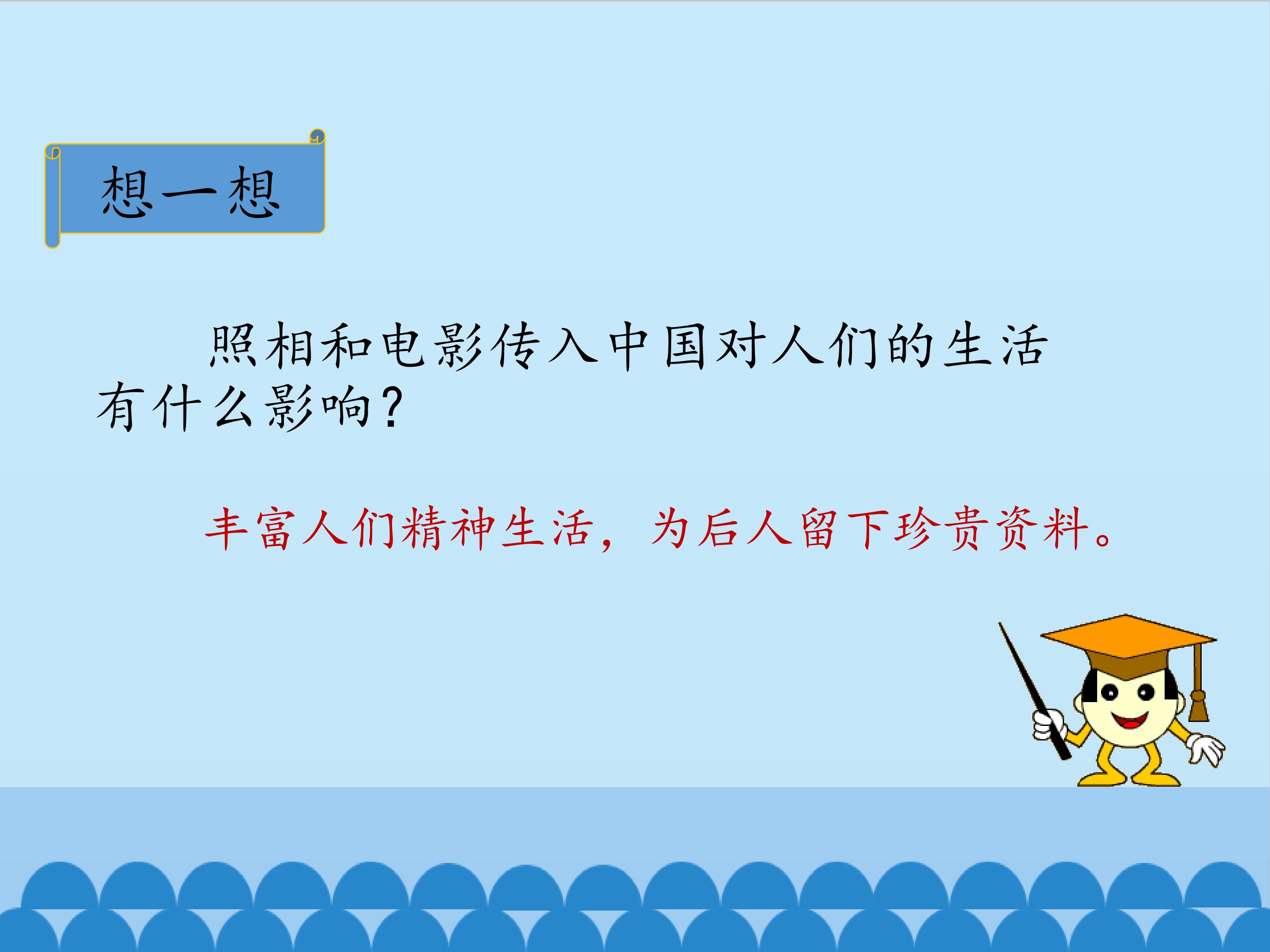 想一想

照相和电影传入中国对人们的生活有什么影响？

丰富人们精神生活，为后人留下珍贵资料。